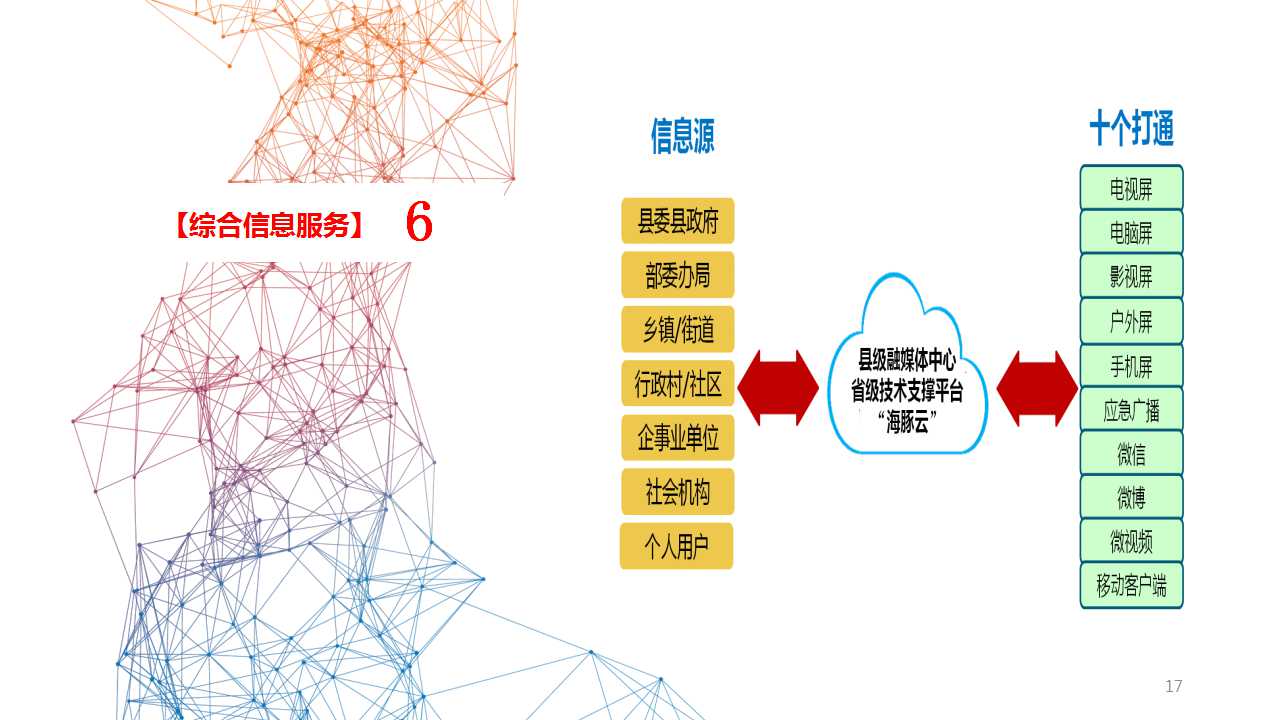 【综合信息服务】 6

信息源

县委县政府

部委办局

乡镇/街道

行政村/社区

企事业单位

社会机构

个人用户

县级融媒体中心
省级技术支撑平台
“海豚云”

十个打通

电视屏

电脑屏

影视屏

户外屏

手机屏

应急广播

微信

微博

微视频

移动客户端

17